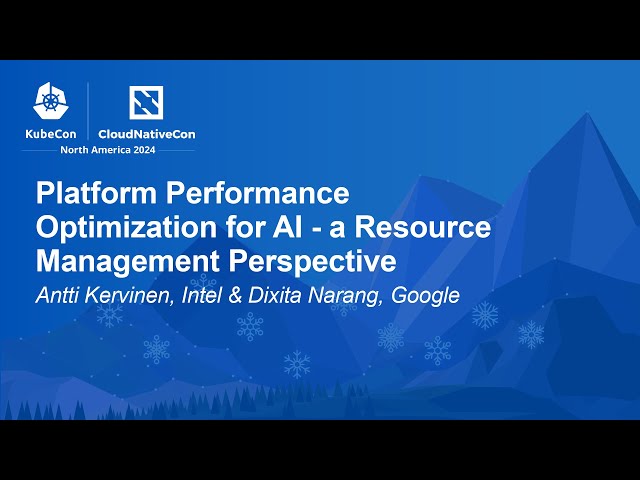 KubeCon CloudNativeCon
North America 2024

Platform Performance Optimization for AI - a Resource Management Perspective

Antti Kervinen, Intel & Dixita Narang, Google